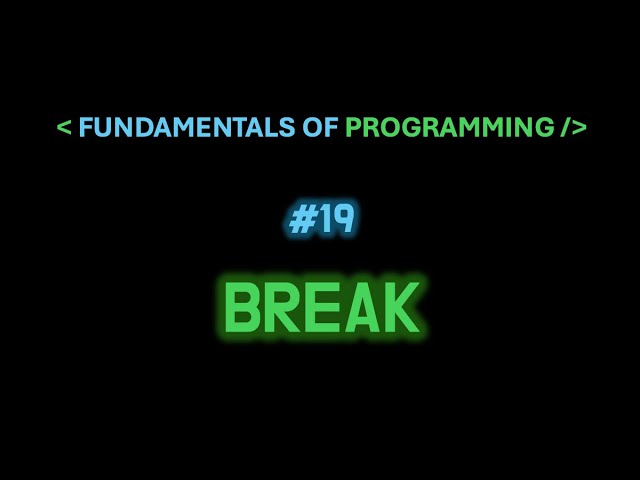 < FUNDAMENTALS OF PROGRAMMING />

#19

BREAK